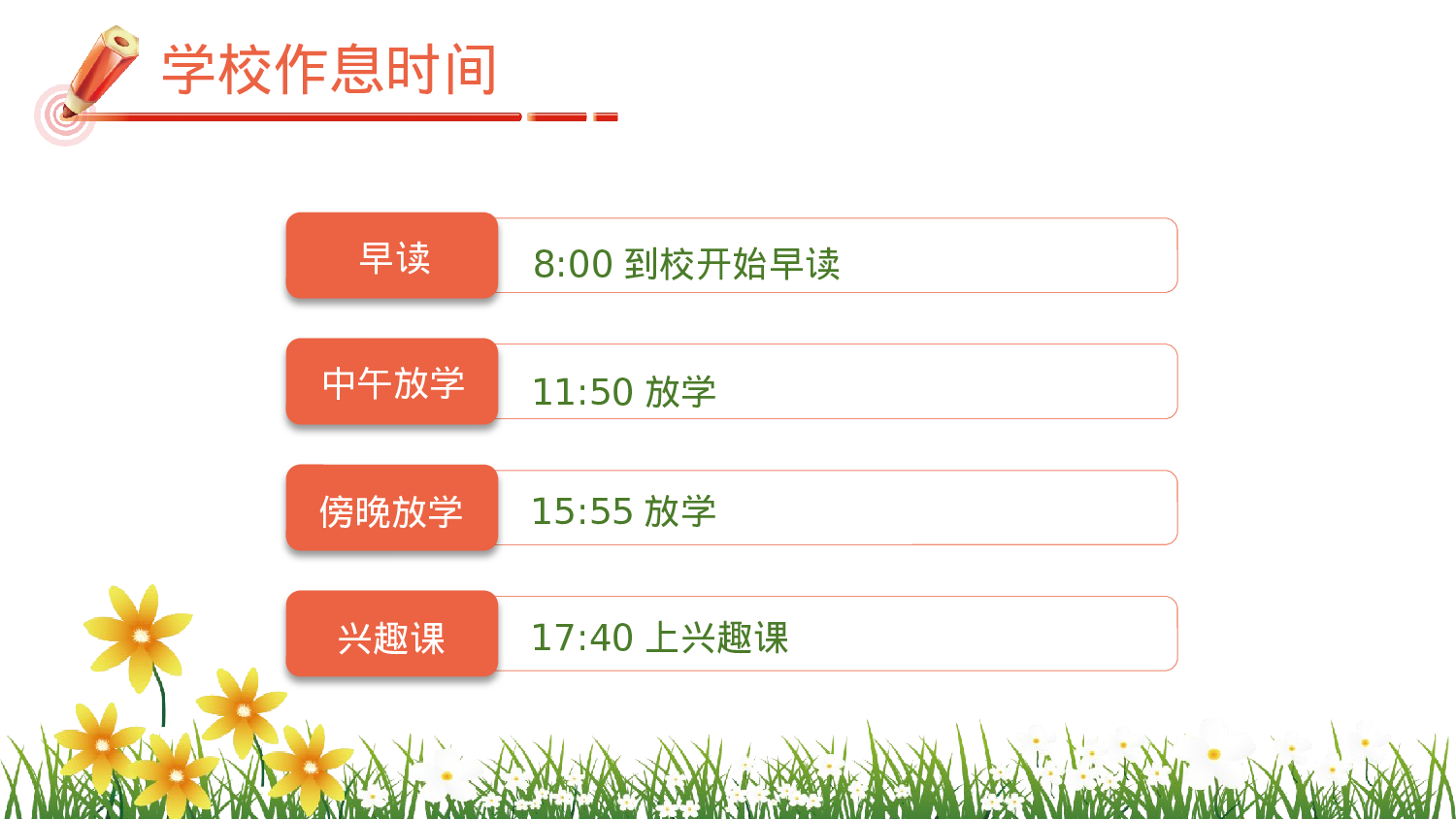 学校作息时间

早读 8:00 到校开始早读

中午放学 11:50 放学

傍晚放学 15:55 放学

兴趣课 17:40 上兴趣课